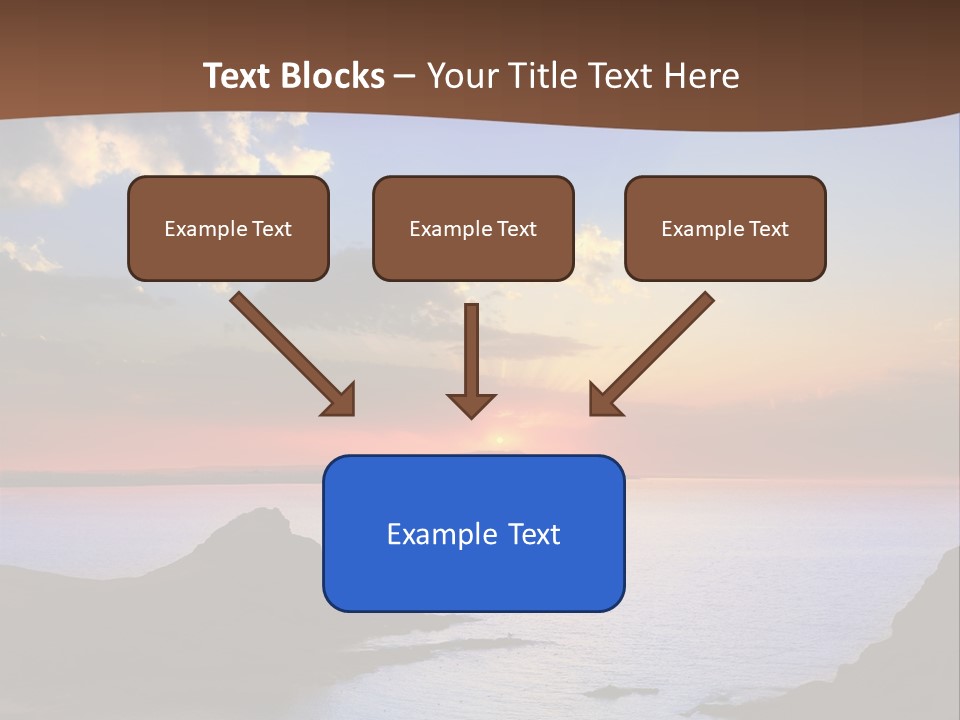 Text Blocks – Your Title Text Here

Example Text

Example Text

Example Text

Example Text